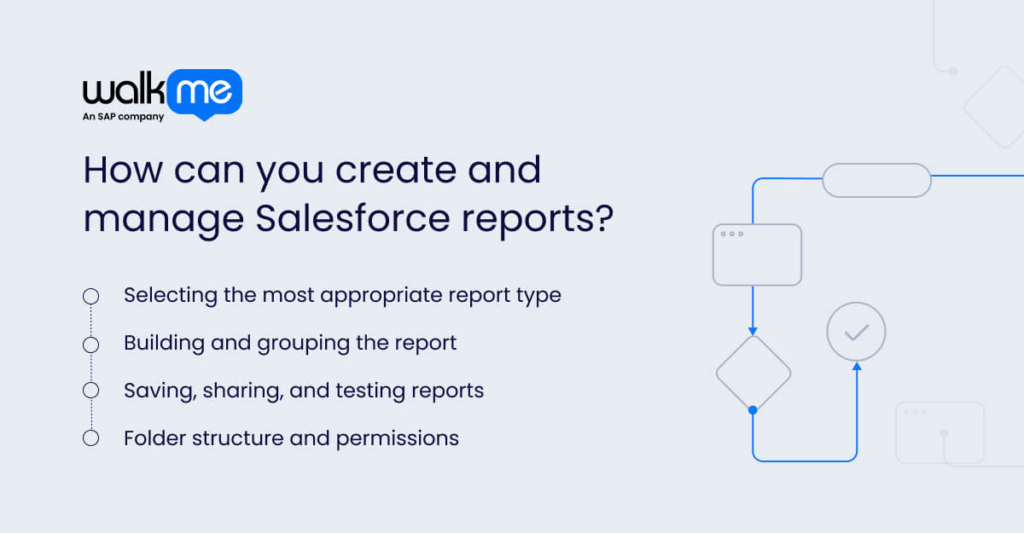 walk me
An SAP company

How can you create and manage Salesforce reports?

Selecting the most appropriate report type

Building and grouping the report

Saving, sharing, and testing reports

Folder structure and permissions